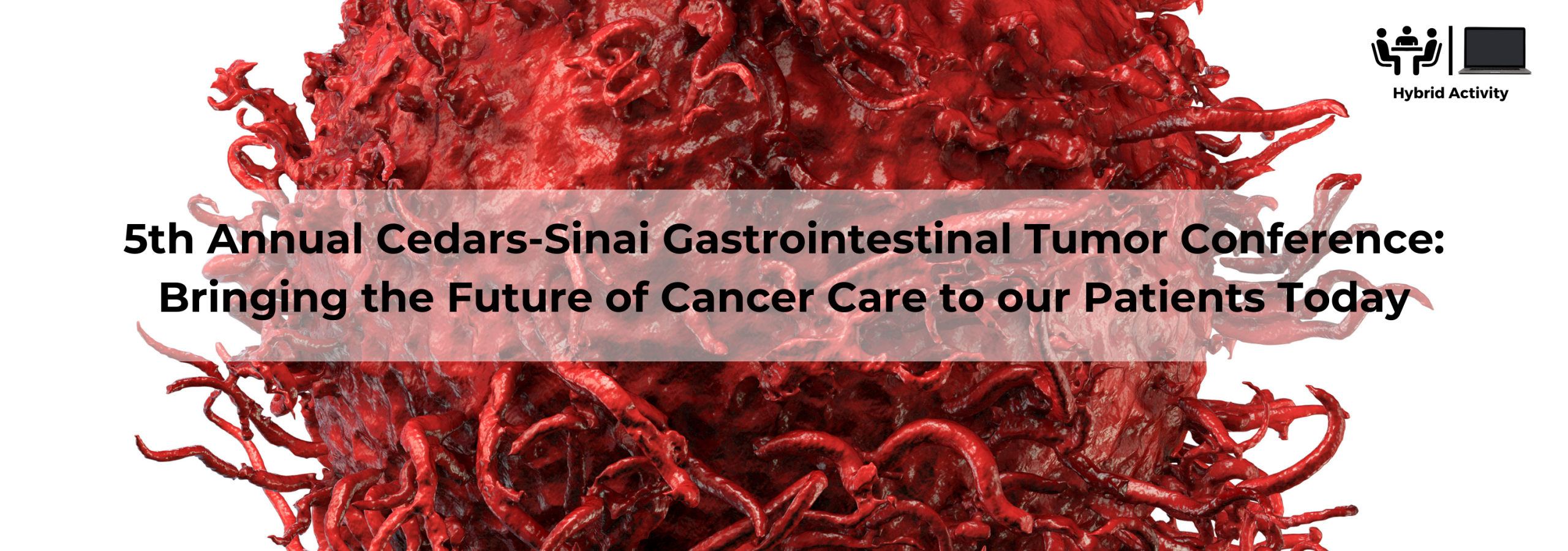 Hybrid Activity

5th Annual Cedars-Sinai Gastrointestinal Tumor Conference: Bringing the Future of Cancer Care to our Patients Today